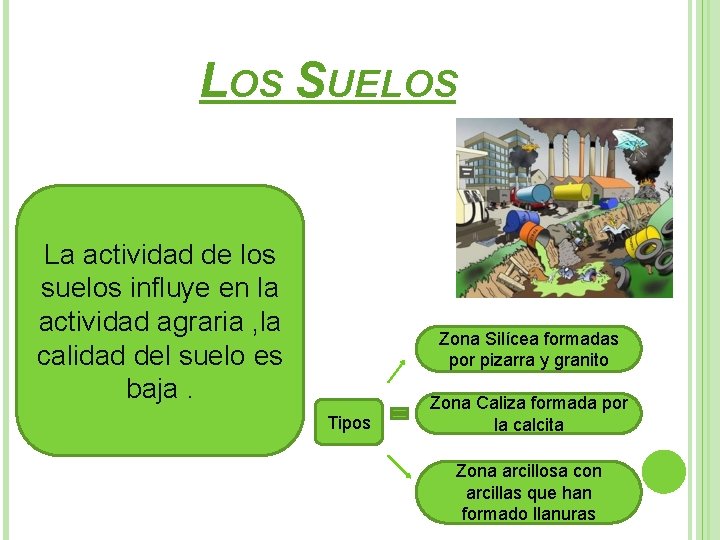 LOS SUELOS

La actividad de los suelos influye en la actividad agraria ,la calidad del suelo es baja .

Tipos

Zona Silícea formadas por pizarra y granito

Zona Caliza formada por la calcita

Zona arcillosa con arcillas que han formado llanuras